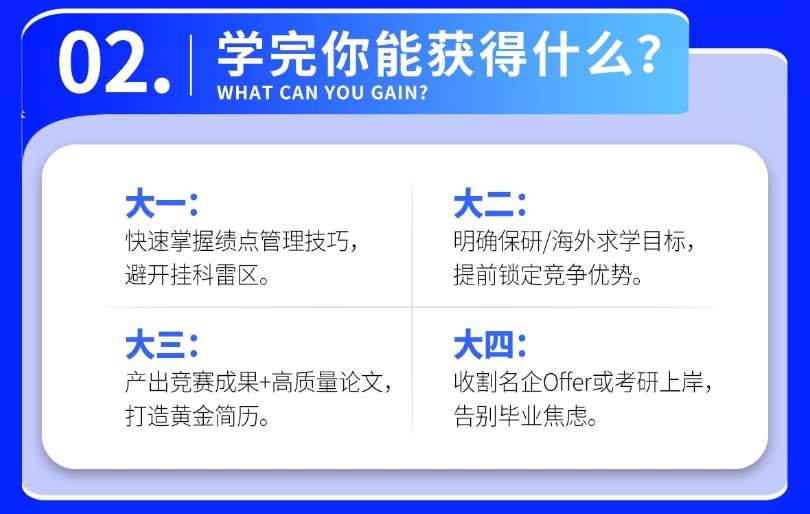 02. 学完你能获得什么？
WHAT CAN YOU GAIN?

大一：
快速掌握绩点管理技巧，避开挂科雷区。

大二：
明确保研/海外求学目标，提前锁定竞争优势。

大三：
产出竞赛成果+高质量论文，打造黄金简历。

大四：
收割名企Offer或考研上岸，告别毕业焦虑。